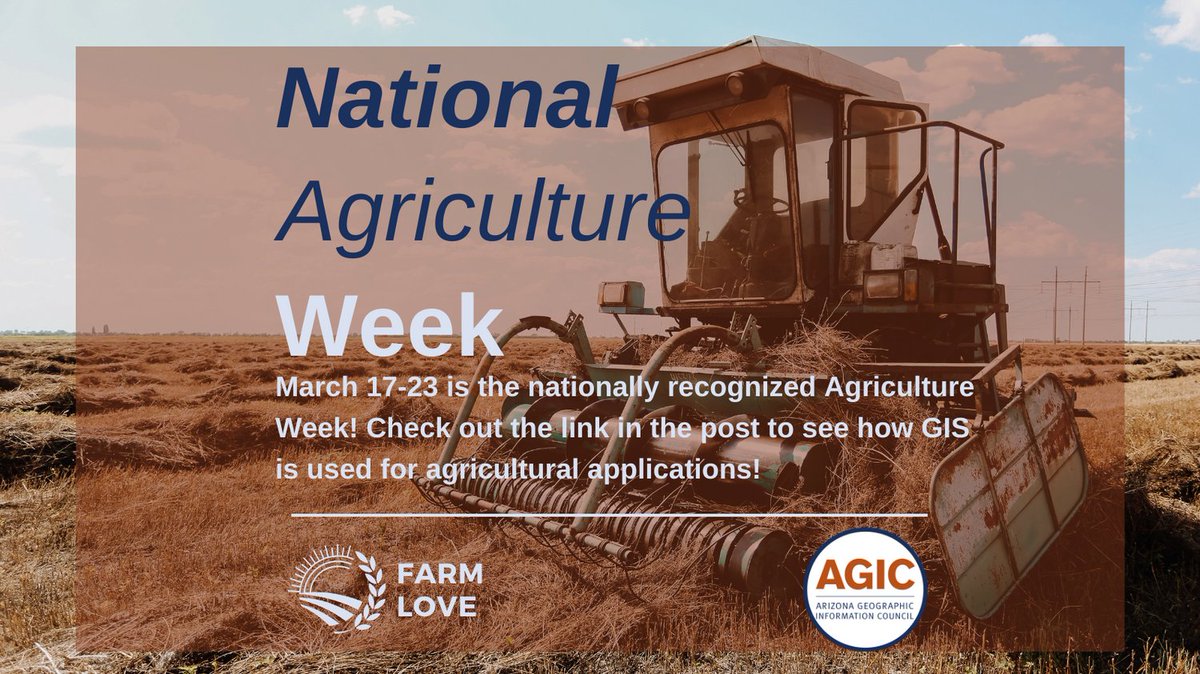 National Agriculture Week

March 17-23 is the nationally recognized Agriculture Week! Check out the link in the post to see how GIS is used for agricultural applications!

FARM LOVE

AGIC
ARIZONA GEOGRAPHIC INFORMATION COUNCIL